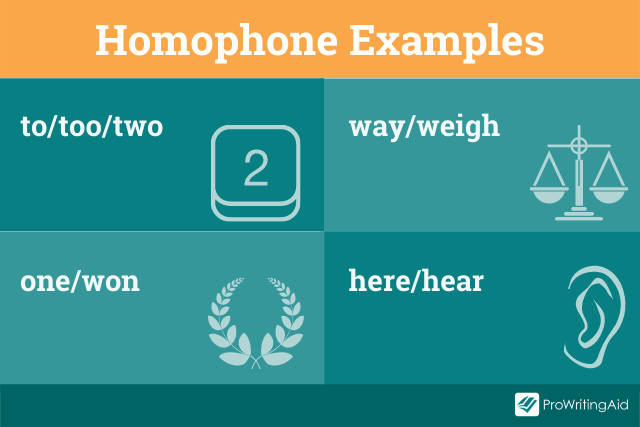 Homophone Examples

to/too/two

2

way/weigh

one/won

here/hear

ProWritingAid